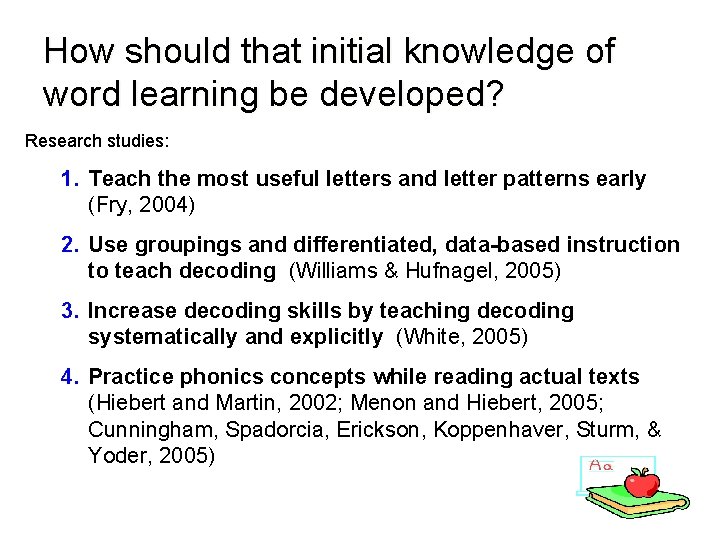 How should that initial knowledge of word learning be developed?

Research studies:

1. Teach the most useful letters and letter patterns early (Fry, 2004)

2. Use groupings and differentiated, data-based instruction to teach decoding (Williams & Hufnagel, 2005)

3. Increase decoding skills by teaching decoding systematically and explicitly (White, 2005)

4. Practice phonics concepts while reading actual texts (Hiebert and Martin, 2002; Menon and Hiebert, 2005; Cunningham, Spadorcia, Erickson, Koppenhaver, Sturm, & Yoder, 2005)

Aa